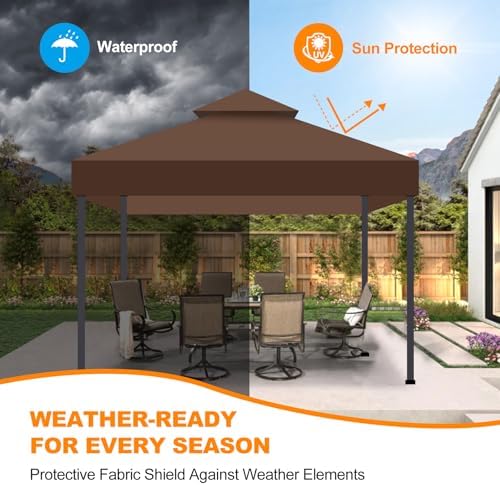 Waterproof

UV

Sun Protection

WEATHER-READY
FOR EVERY SEASON

Protective Fabric Shield Against Weather Elements